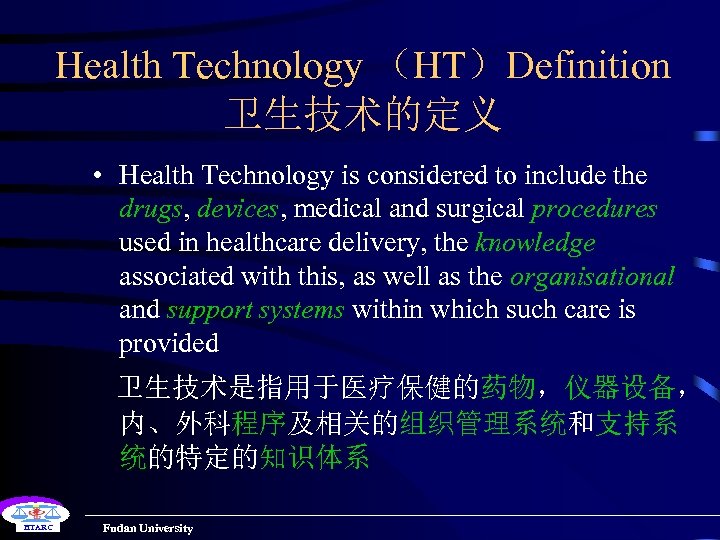 Health Technology （HT）Definition
卫生技术的定义

• Health Technology is considered to include the drugs, devices, medical and surgical procedures used in healthcare delivery, the knowledge associated with this, as well as the organisational and support systems within which such care is provided

卫生技术是指用于医疗保健的药物，仪器设备，内、外科程序及相关的组织管理系统和支持系统的特定的知识体系

HTARC

Fudan University